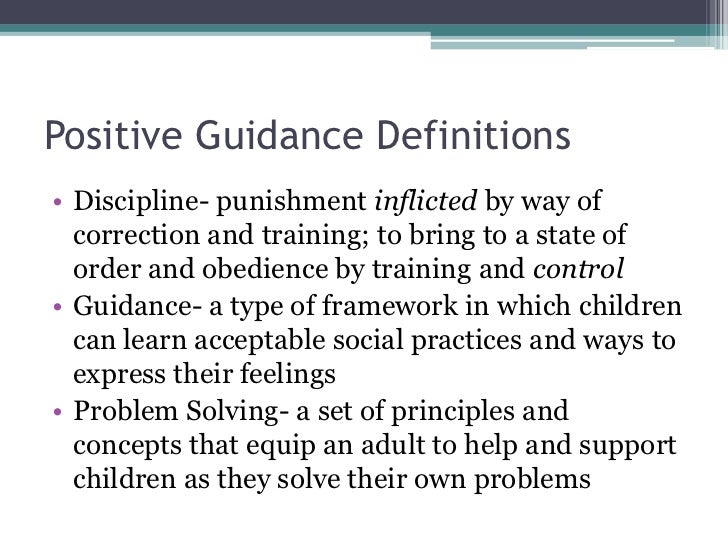 Positive Guidance Definitions

• Discipline- punishment inflicted by way of correction and training; to bring to a state of order and obedience by training and control
• Guidance- a type of framework in which children can learn acceptable social practices and ways to express their feelings
• Problem Solving- a set of principles and concepts that equip an adult to help and support children as they solve their own problems